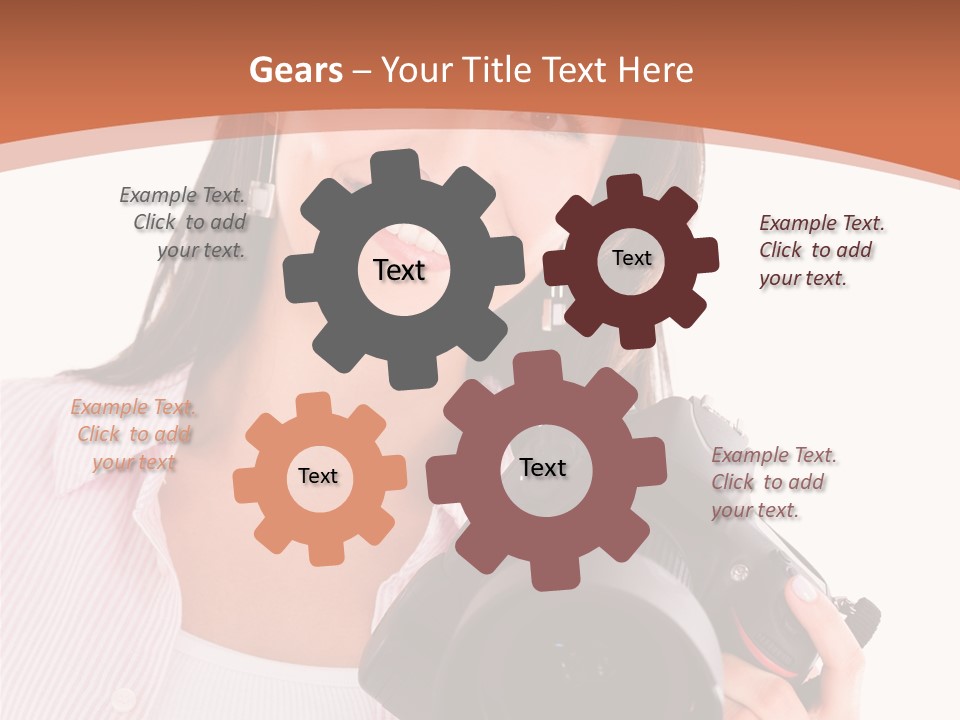 Gears – Your Title Text Here

Example Text. Click to add your text.

Text

Text

Example Text. Click to add your text.

Example Text. Click to add your text

Text

Text

Example Text. Click to add your text.